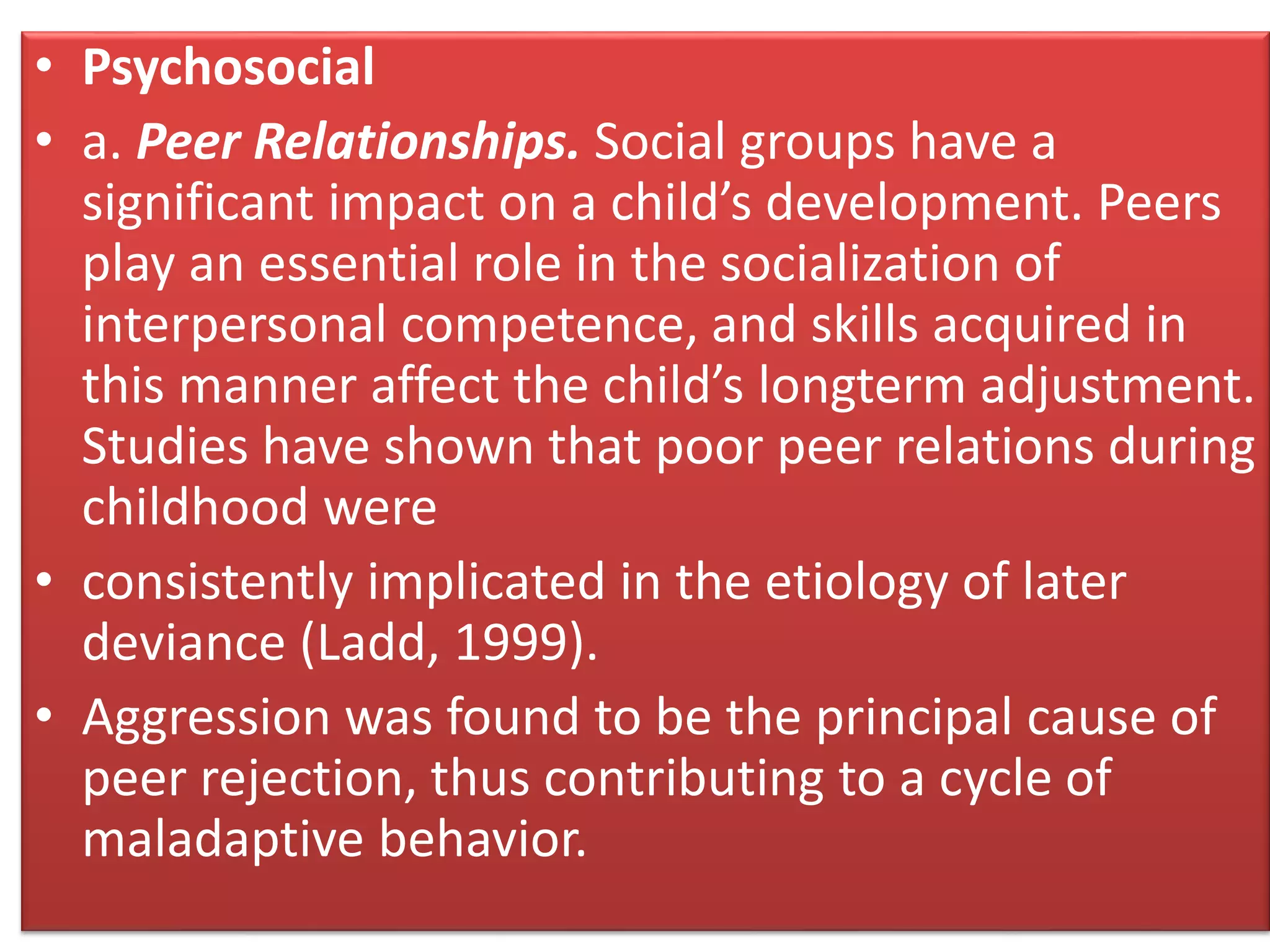 • Psychosocial

• a. Peer Relationships. Social groups have a significant impact on a child’s development. Peers play an essential role in the socialization of interpersonal competence, and skills acquired in this manner affect the child’s longterm adjustment. Studies have shown that poor peer relations during childhood were

• consistently implicated in the etiology of later deviance (Ladd, 1999).

• Aggression was found to be the principal cause of peer rejection, thus contributing to a cycle of maladaptive behavior.